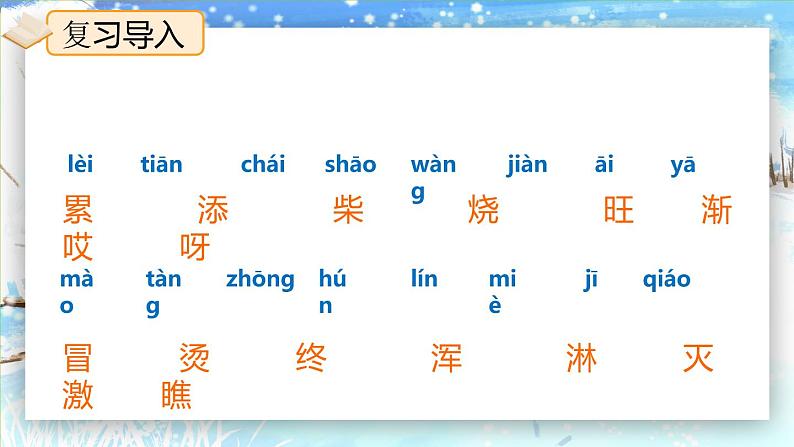 复习导入

lèi tiān chái shāo wàng jiàn āi yā

累 添 柴 烧 旺 渐 哎 呀

mào tàng zhōng hún lín miè jī qiáo

冒 烫 终 浑 淋 灭 激 瞧